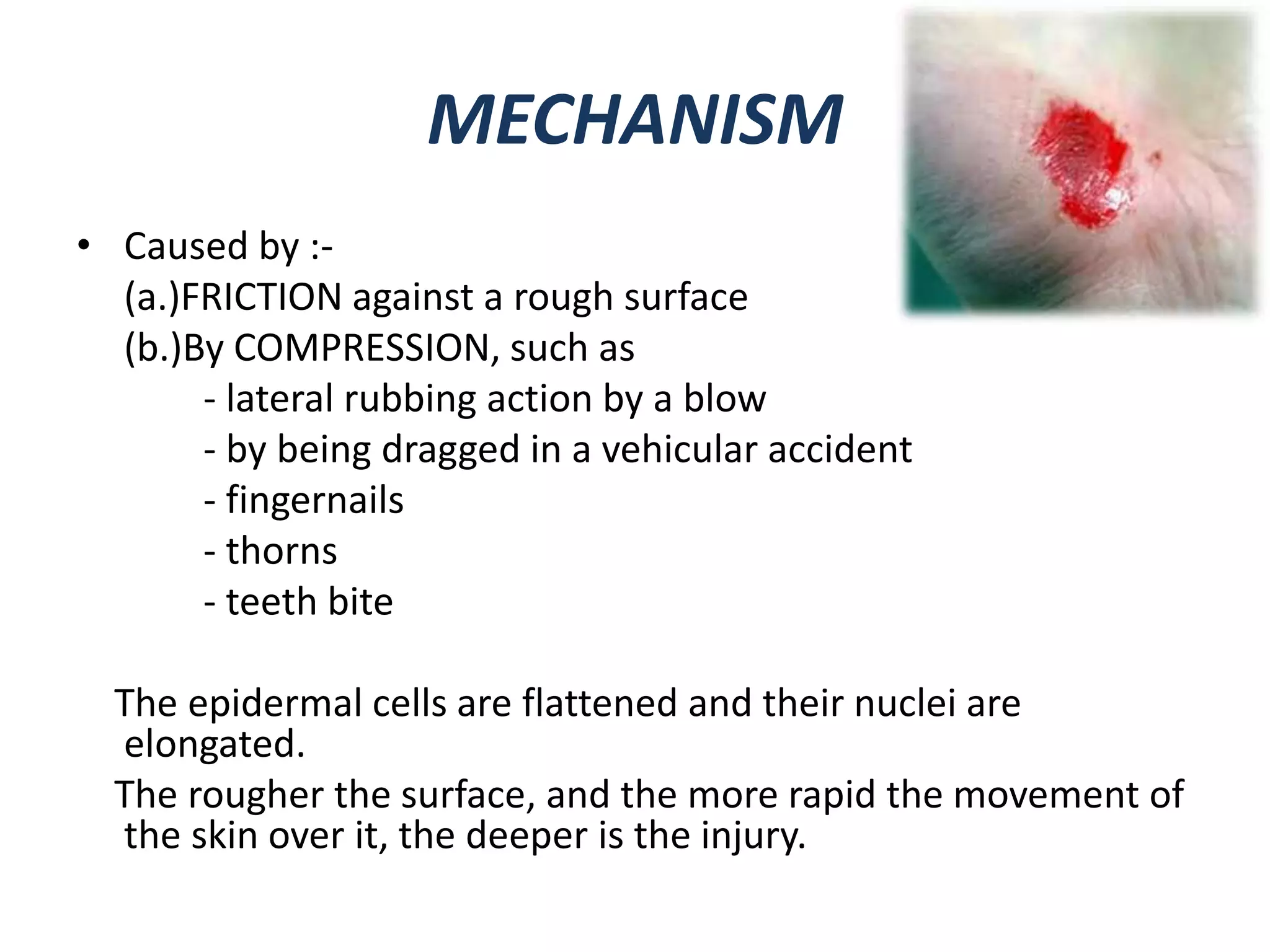 MECHANISM

• Caused by :-
(a.)FRICTION against a rough surface
(b.)By COMPRESSION, such as
- lateral rubbing action by a blow
- by being dragged in a vehicular accident
- fingernails
- thorns
- teeth bite

The epidermal cells are flattened and their nuclei are elongated.

The rougher the surface, and the more rapid the movement of the skin over it, the deeper is the injury.